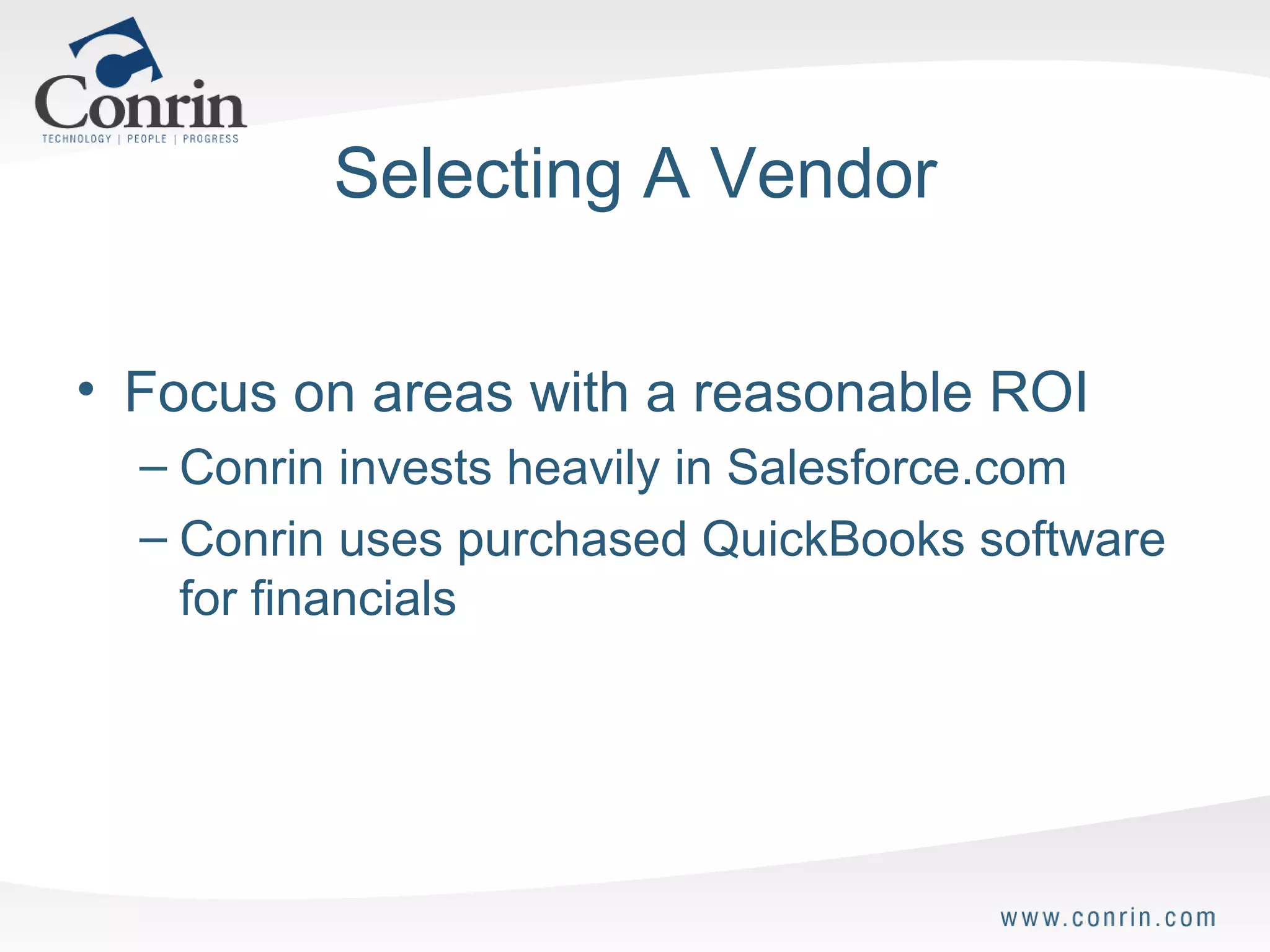 Conrin
TECHNOLOGY | PEOPLE | PROGRESS

Selecting A Vendor

• Focus on areas with a reasonable ROI
– Conrin invests heavily in Salesforce.com
– Conrin uses purchased QuickBooks software for financials

www.conrin.com